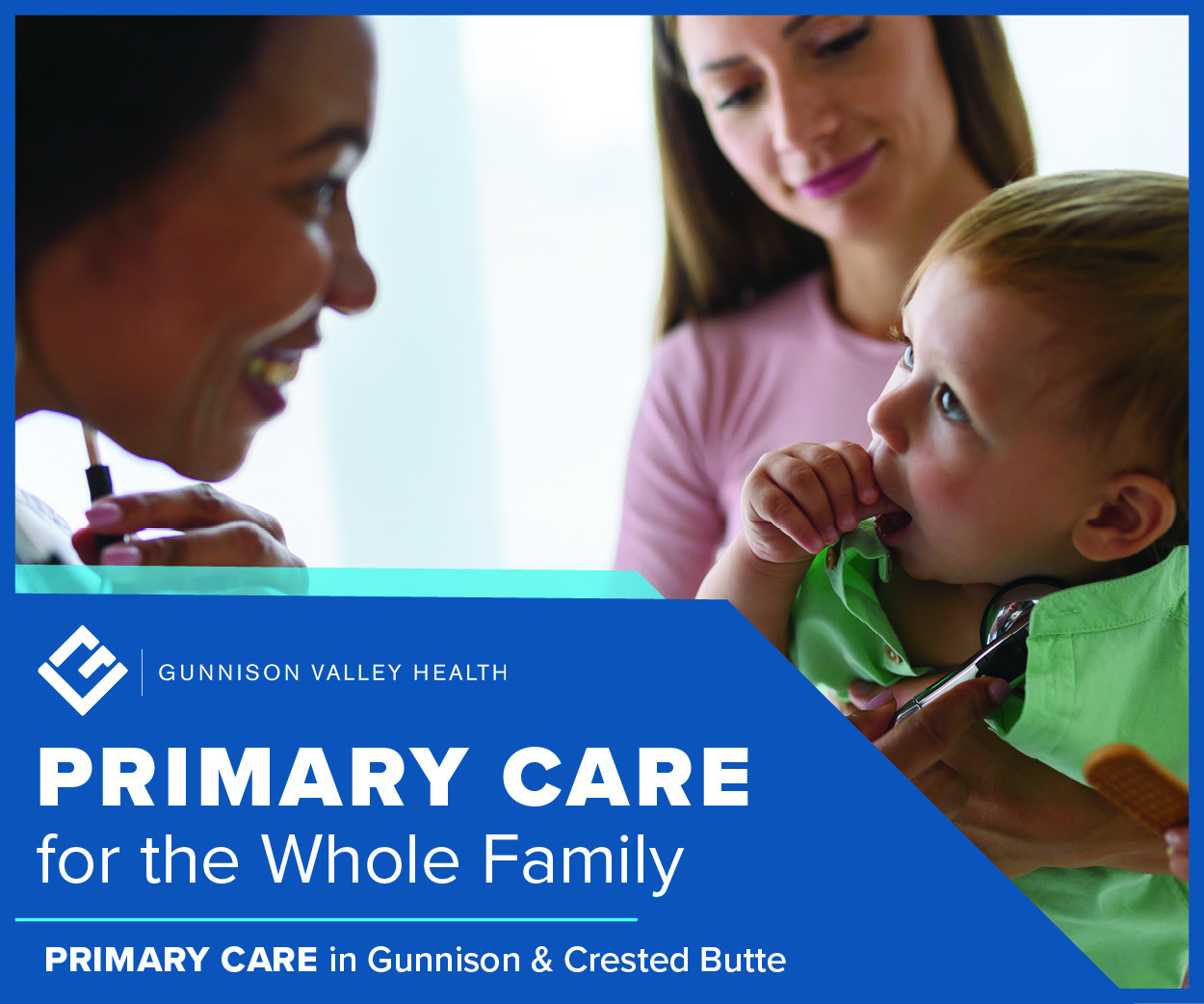 GUNNISON VALLEY HEALTH

PRIMARY CARE
for the Whole Family

PRIMARY CARE in Gunnison & Crested Butte